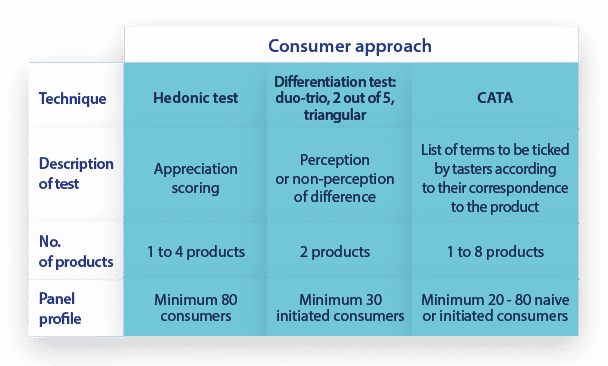 |  | Consumer approach | | |
|---|---|---|---|
| Technique | Hedonic test | Differentiation test: duo-trio, 2 out of 5, triangular | CATA |
| Description of test | Appreciation scoring | Perception or non-perception of difference | List of terms to be ticked by tasters according to their correspondence to the product |
| No. of products | 1 to 4 products | 2 products | 1 to 8 products |
| Panel profile | Minimum 80 consumers | Minimum 30 initiated consumers | Minimum 20 - 80 naive or initiated consumers |